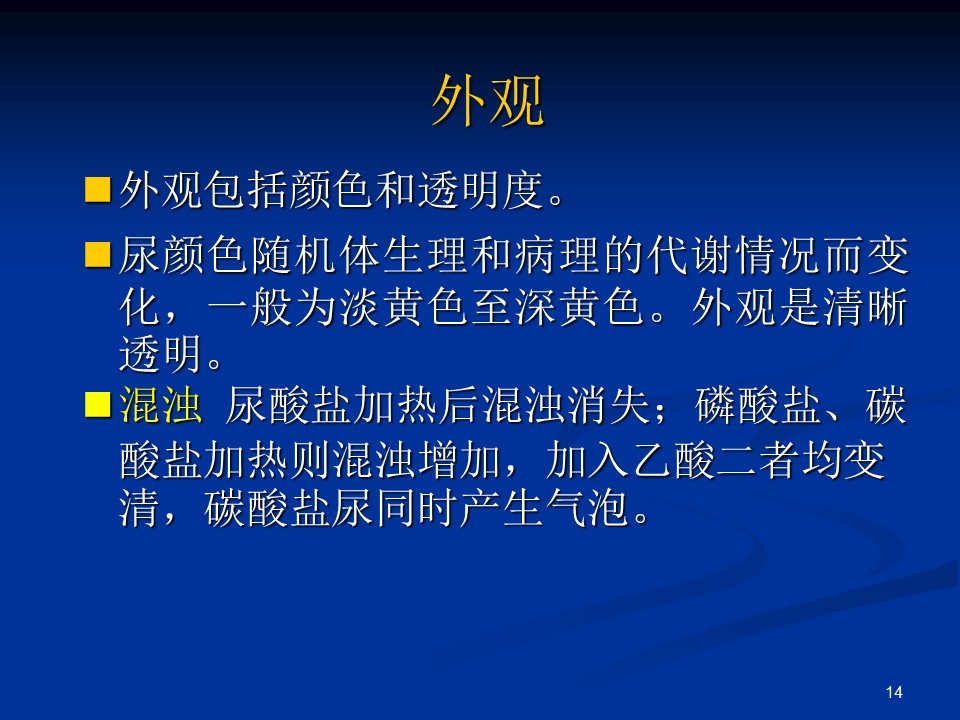 外观

外观包括颜色和透明度。

尿颜色随机体生理和病理的代谢情况而变化，一般为淡黄色至深黄色。外观是清晰透明。

混浊 尿酸盐加热后混浊消失；磷酸盐、碳酸盐加热则混浊增加，加入乙酸二者均变清，碳酸盐尿同时产生气泡。

14